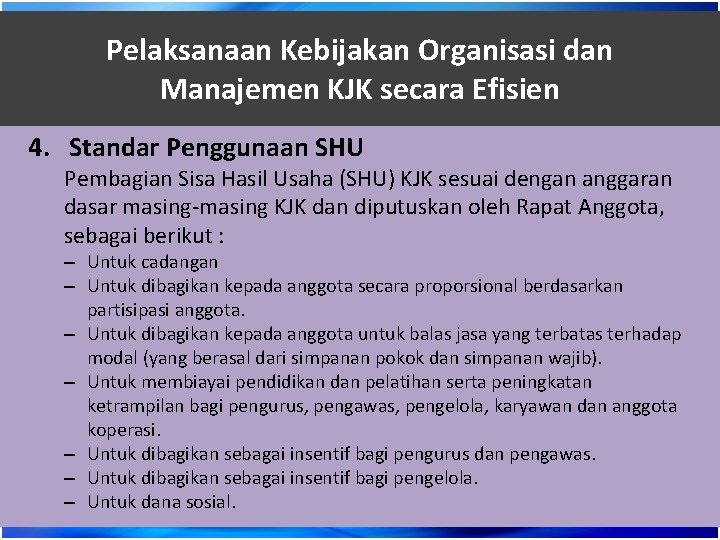 Pelaksanaan Kebijakan Organisasi dan Manajemen KJK secara Efisien

4. Standar Penggunaan SHU

Pembagian Sisa Hasil Usaha (SHU) KJK sesuai dengan anggaran dasar masing-masing KJK dan diputuskan oleh Rapat Anggota, sebagai berikut :

– Untuk cadangan
– Untuk dibagikan kepada anggota secara proporsional berdasarkan partisipasi anggota.
– Untuk dibagikan kepada anggota untuk balas jasa yang terbatas terhadap modal (yang berasal dari simpanan pokok dan simpanan wajib).
– Untuk membiayai pendidikan dan pelatihan serta peningkatan ketrampilan bagi pengurus, pengawas, pengelola, karyawan dan anggota koperasi.
– Untuk dibagikan sebagai insentif bagi pengurus dan pengawas.
– Untuk dibagikan sebagai insentif bagi pengelola.
– Untuk dana sosial.